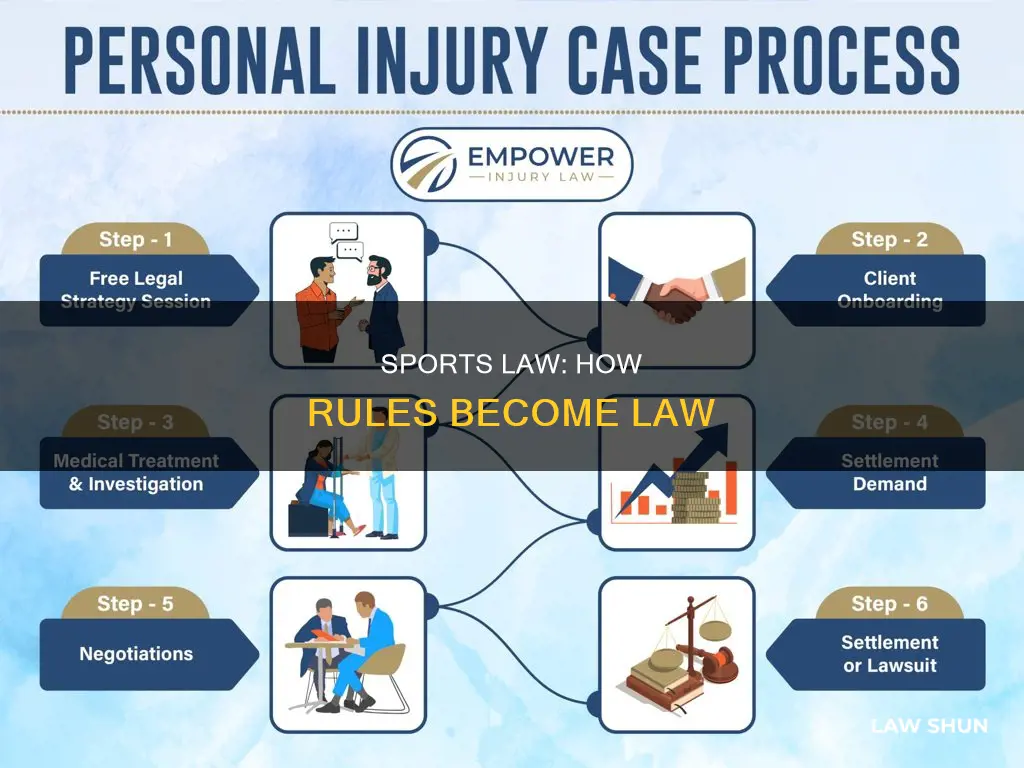 PERSONAL INJURY CASE PROCESS

EMPOWER
INJURY LAW

Step - 1
Free Legal Strategy Session

Step - 2
Client Onboarding

SPORTS LAW: HOW RULES BECOME LAW

Step - 3
Medical Treatment & Investigation

Step - 4
Settlement Demand

Step - 5
Negotiations

Step - 6
Settlement or Lawsuit

LAW SHUN